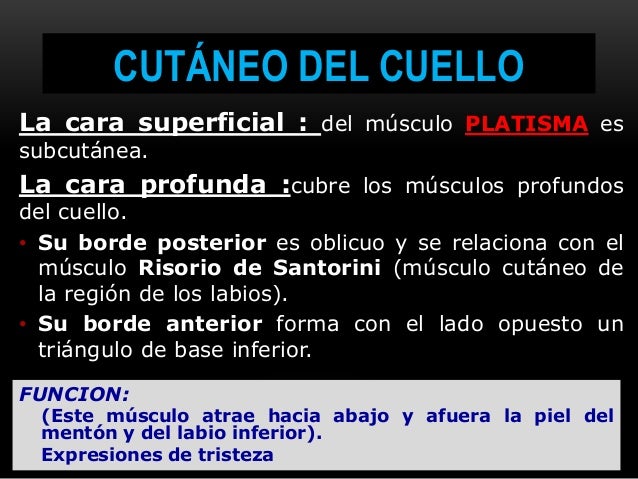 CUTÁNEO DEL CUELLO

La cara superficial : del músculo PLATISMA es subcutánea.

La cara profunda :cubre los músculos profundos del cuello.

• Su borde posterior es oblicuo y se relaciona con el músculo Risorio de Santorini (músculo cutáneo de la región de los labios).
• Su borde anterior forma con el lado opuesto un triángulo de base inferior.

FUNCION:
(Este músculo atrae hacia abajo y afuera la piel del mentón y del labio inferior).
Expresiones de tristeza